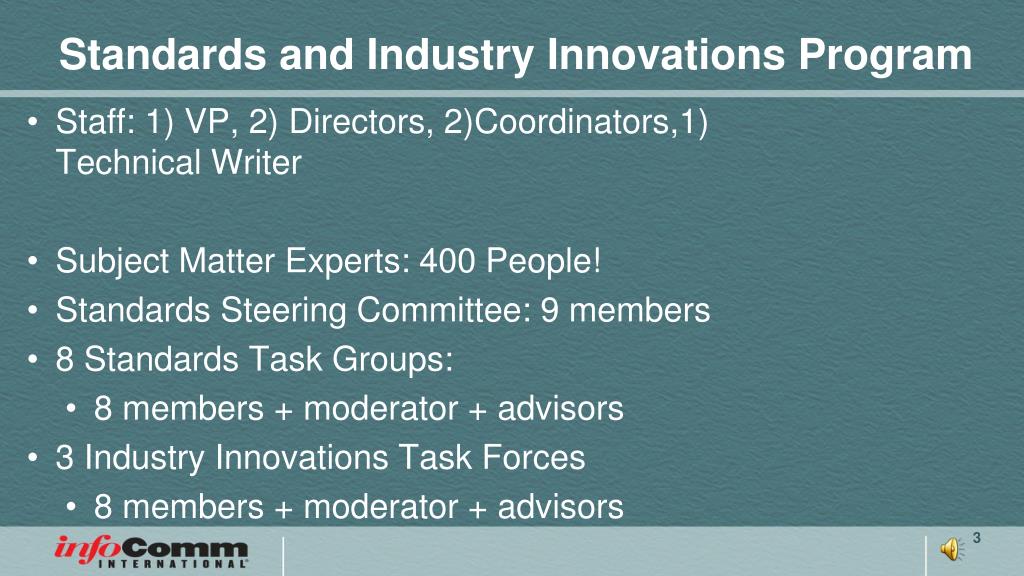 Standards and Industry Innovations Program

• Staff: 1) VP, 2) Directors, 2)Coordinators,1) Technical Writer

• Subject Matter Experts: 400 People!
• Standards Steering Committee: 9 members
• 8 Standards Task Groups:
  • 8 members + moderator + advisors
• 3 Industry Innovations Task Forces
  • 8 members + moderator + advisors

infoComm INTERNATIONAL

3